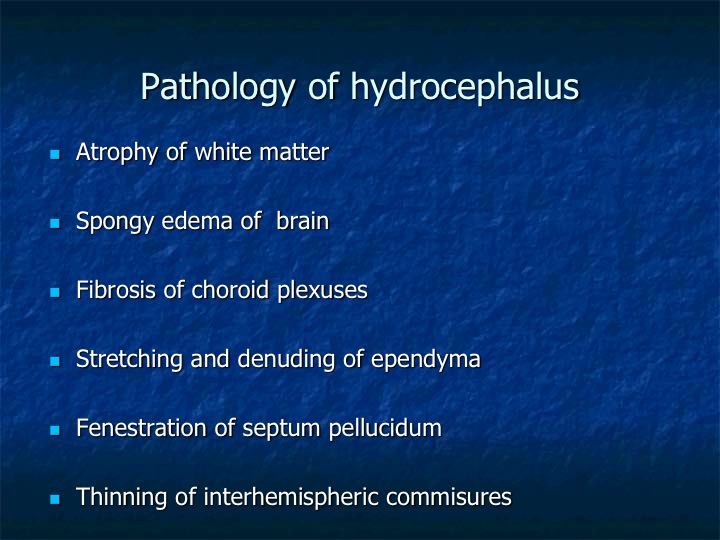 Pathology of hydrocephalus

- Atrophy of white matter
- Spongy edema of brain
- Fibrosis of choroid plexuses
- Stretching and denuding of ependyma
- Fenestration of septum pellucidum
- Thinning of interhemispheric commisures